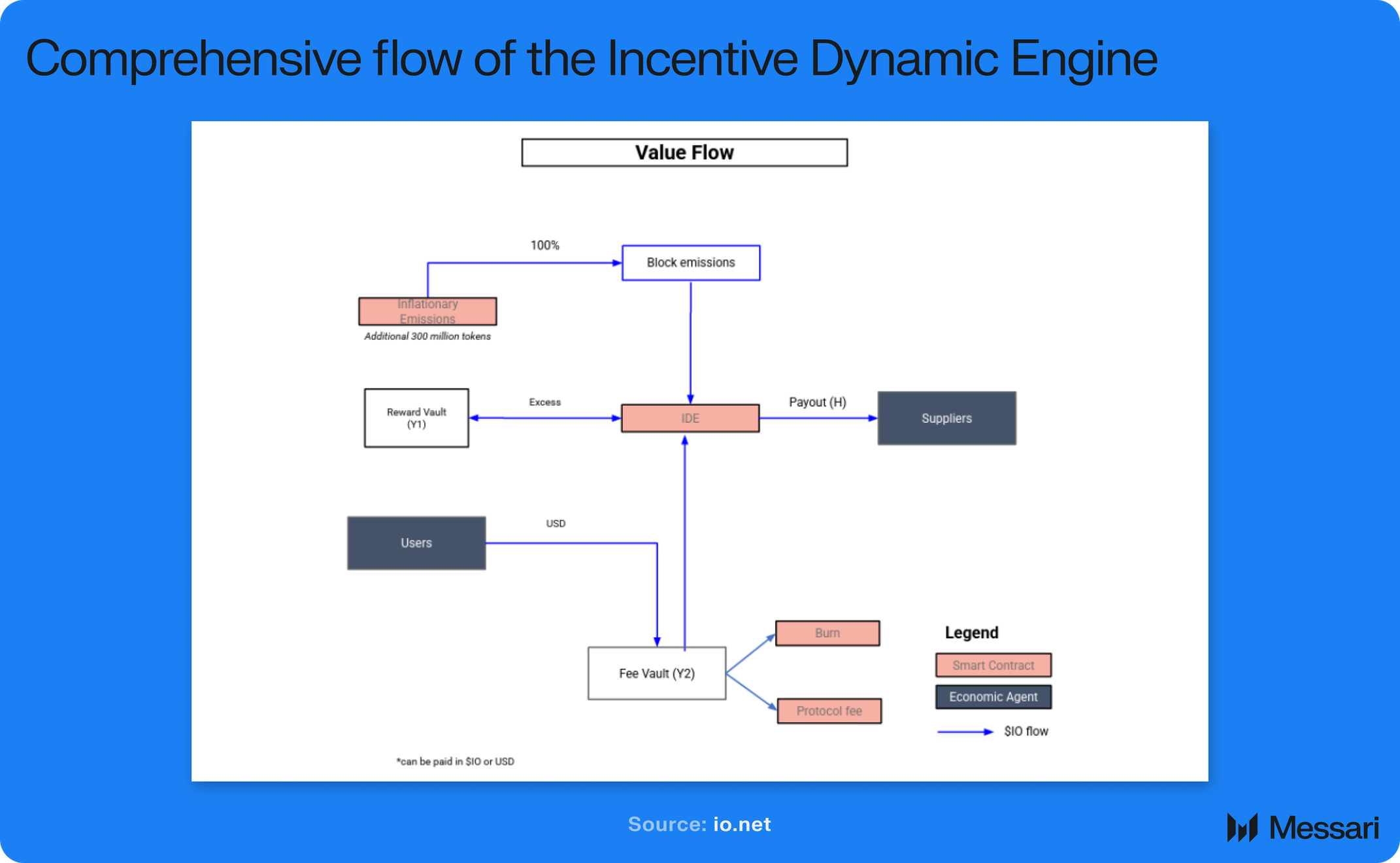 Comprehensive flow of the Incentive Dynamic Engine

Value Flow

100%

Block emissions

Inflationary Emissions

Additional 300 million tokens

Reward Vault (Y1)

Excess

IDE

Payout (H)

Suppliers

Users

USD

Fee Vault (Y2)

Burn

Protocol fee

Legend

Smart Contract

Economic Agent

$IO flow

*can be paid in $IO or USD

Source: io.net

Messari